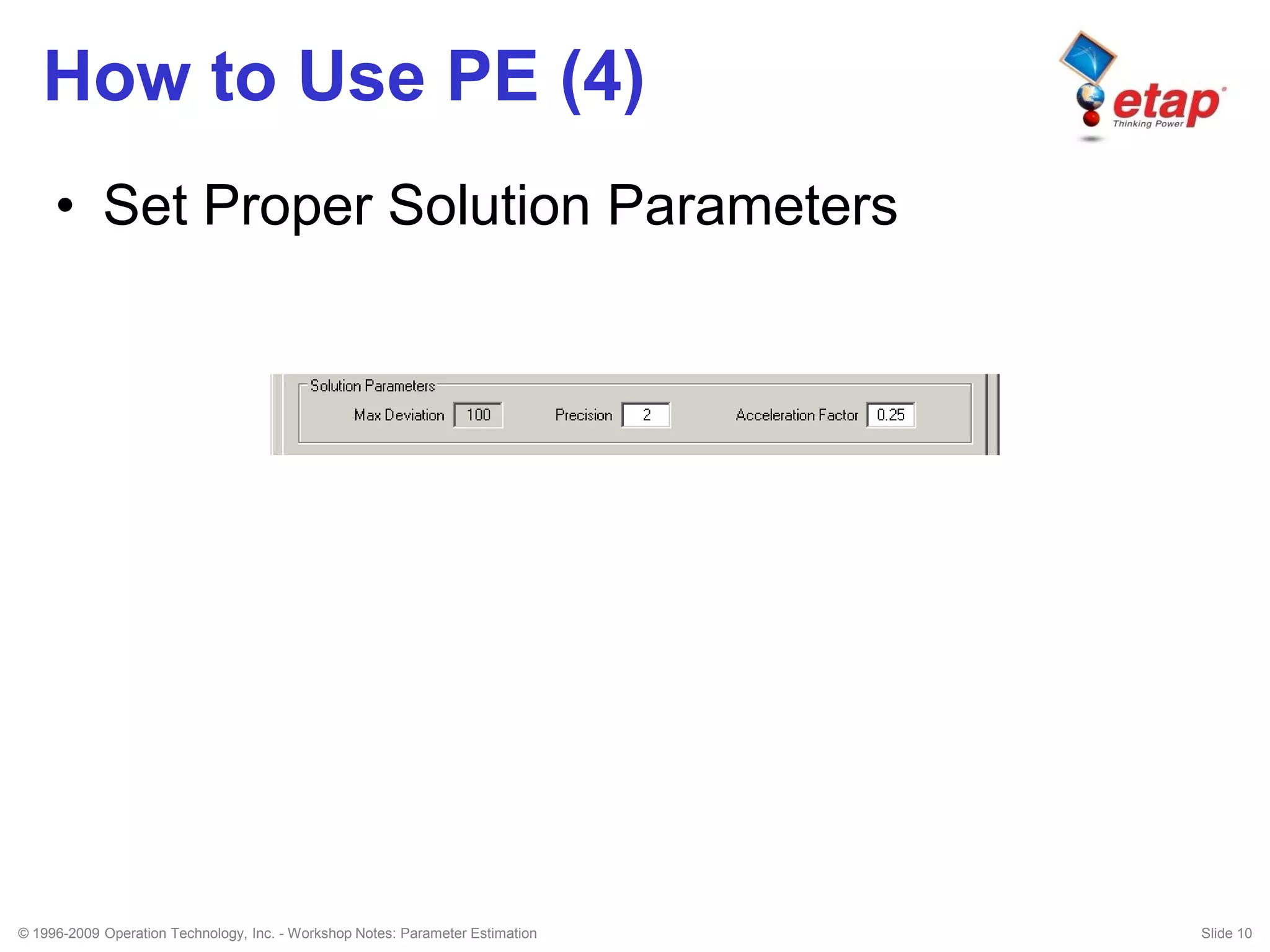 How to Use PE (4)

etap
Thinking Power

• Set Proper Solution Parameters

Solution Parameters
Max Deviation 100 Precision 2 Acceleration Factor 0.25

© 1996-2009 Operation Technology, Inc. - Workshop Notes: Parameter Estimation

Slide 10